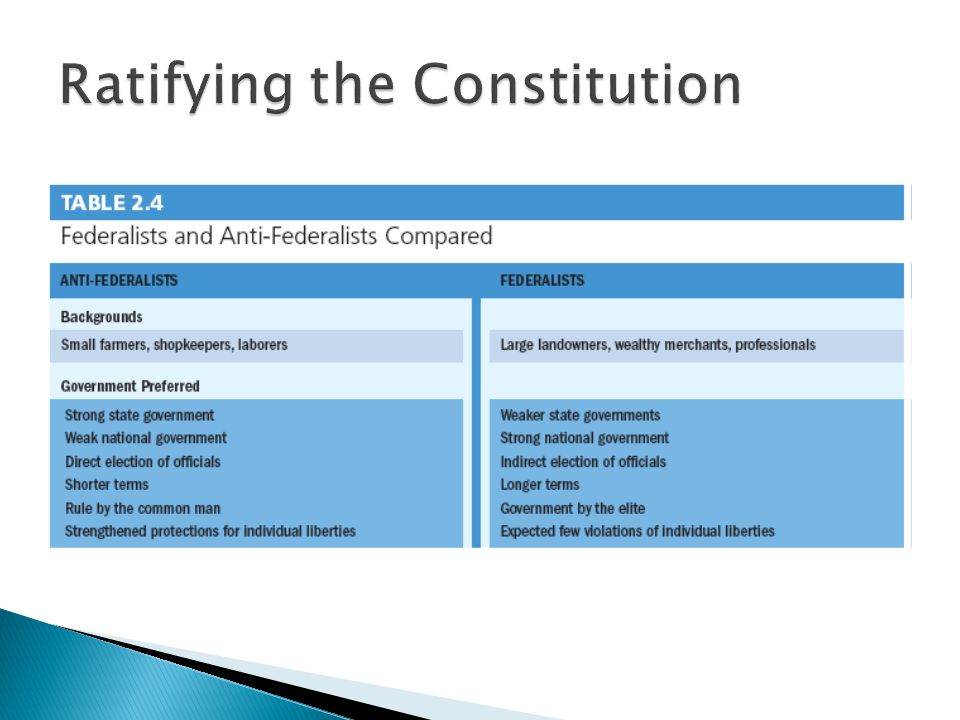 Ratifying the Constitution

TABLE 2.4
Federalists and Anti-Federalists Compared

| ANTI-FEDERALISTS | FEDERALISTS |
|---|---|
| **Backgrounds** | |
| Small farmers, shopkeepers, laborers | Large landowners, wealthy merchants, professionals |
| **Government Preferred** | |
| Strong state government | Weaker state governments |
| Weak national government | Strong national government |
| Direct election of officials | Indirect election of officials |
| Shorter terms | Longer terms |
| Rule by the common man | Government by the elite |
| Strengthened protections for individual liberties | Expected few violations of individual liberties |